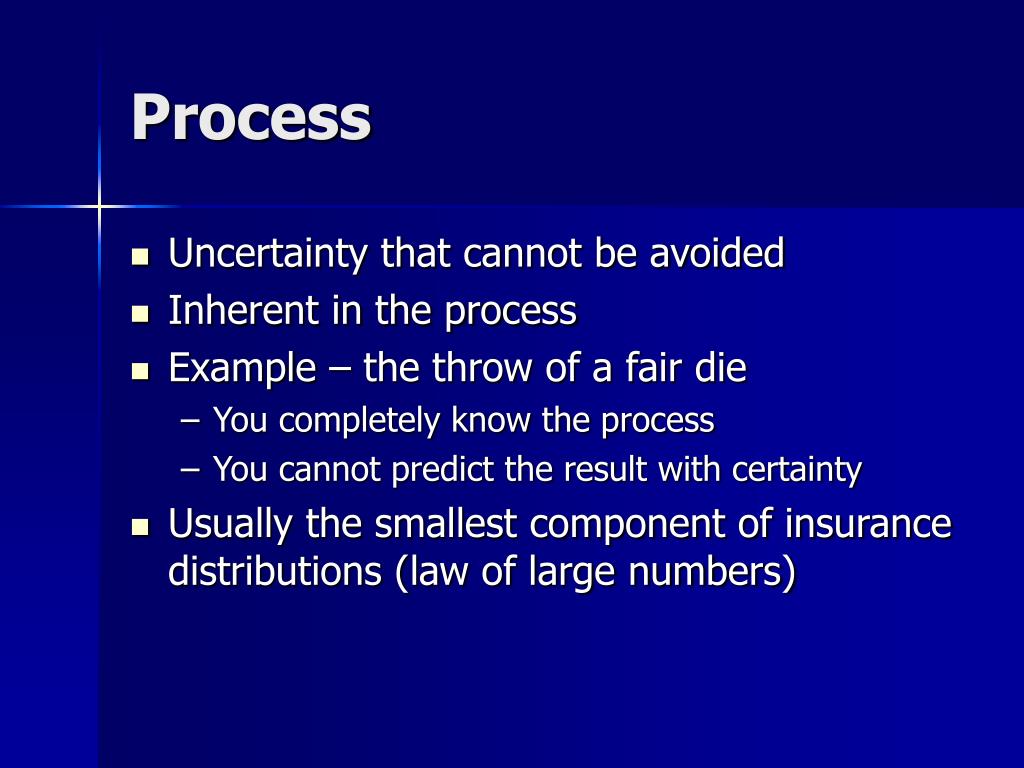 Process

- Uncertainty that cannot be avoided
- Inherent in the process
- Example – the throw of a fair die
  – You completely know the process
  – You cannot predict the result with certainty
- Usually the smallest component of insurance distributions (law of large numbers)